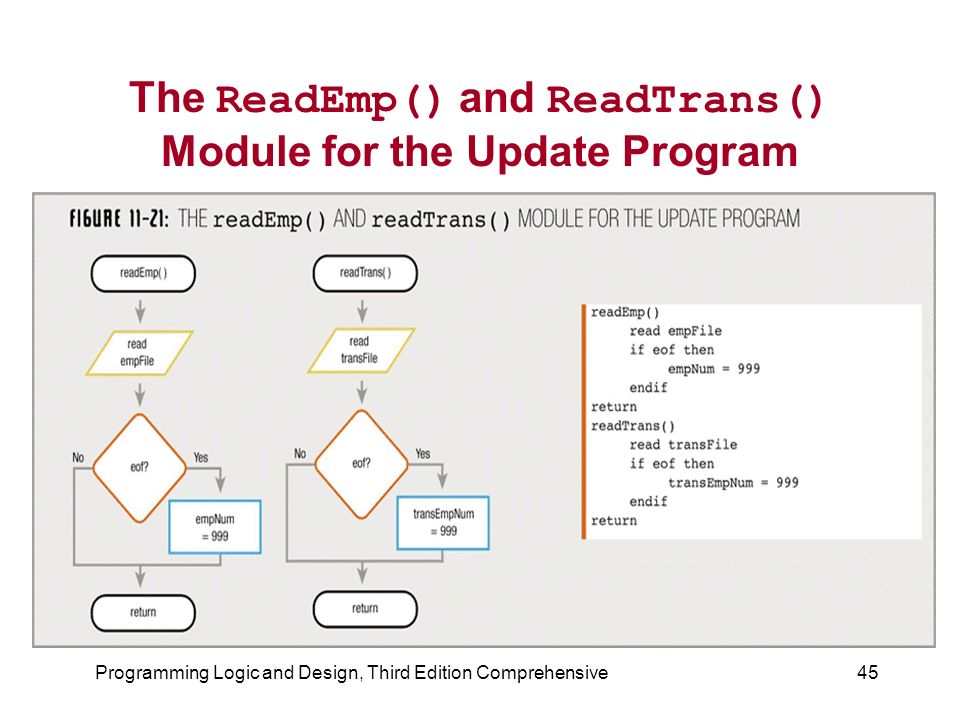 The ReadEmp() and ReadTrans() Module for the Update Program

FIGURE 11-21: THE readEmp() AND readTrans() MODULE FOR THE UPDATE PROGRAM

readEmp()

read empFile

eof?

No

Yes

empNum = 999

return

readTrans()

read transFile

eof?

No

Yes

transEmpNum = 999

return

readEmp()
read empFile
if eof then
empNum = 999
endif
return
readTrans()
read transFile
if eof then
transEmpNum = 999
endif
return

Programming Logic and Design, Third Edition Comprehensive

45